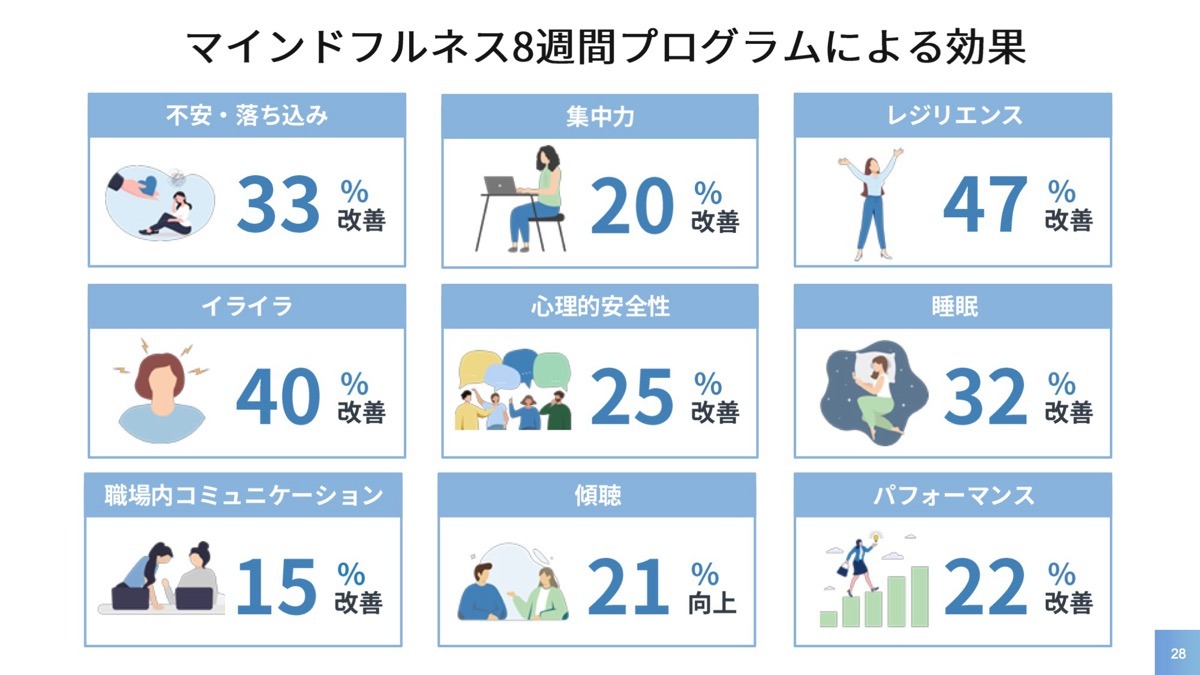 マインドフルネス8週間プログラムによる効果

不安・落ち込み
33 %
改善

集中力
20 %
改善

レジリエンス
47 %
改善

イライラ
40 %
改善

心理的安全性
25 %
改善

睡眠
32 %
改善

職場内コミュニケーション
15 %
改善

傾聴
21 %
向上

パフォーマンス
22 %
改善

28